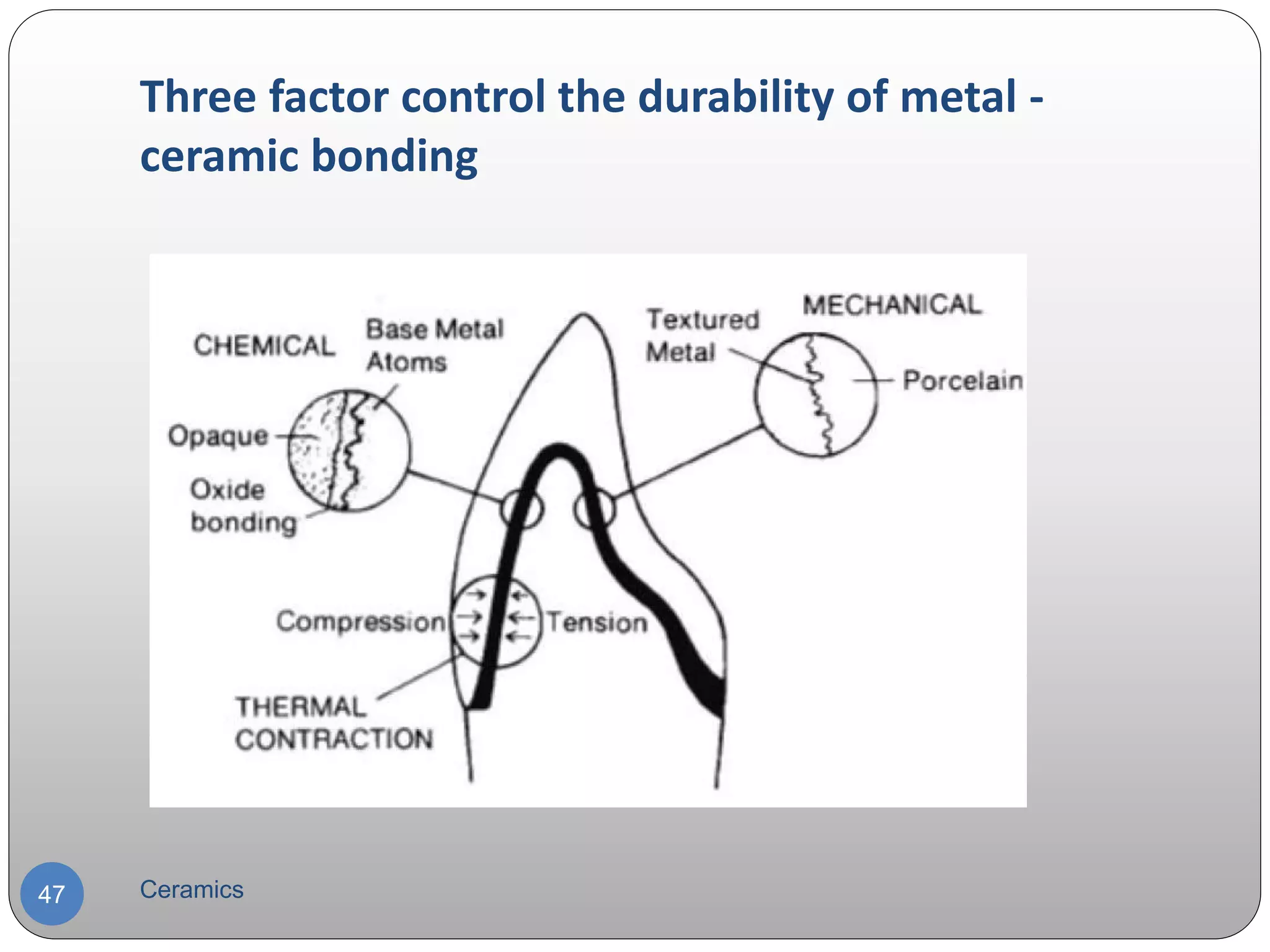 Three factor control the durability of metal - ceramic bonding

CHEMICAL

Base Metal Atoms

Opaque

Oxide bonding

Textured Metal

MECHANICAL

Porcelain

Compression

Tension

THERMAL CONTRACTION

47

Ceramics